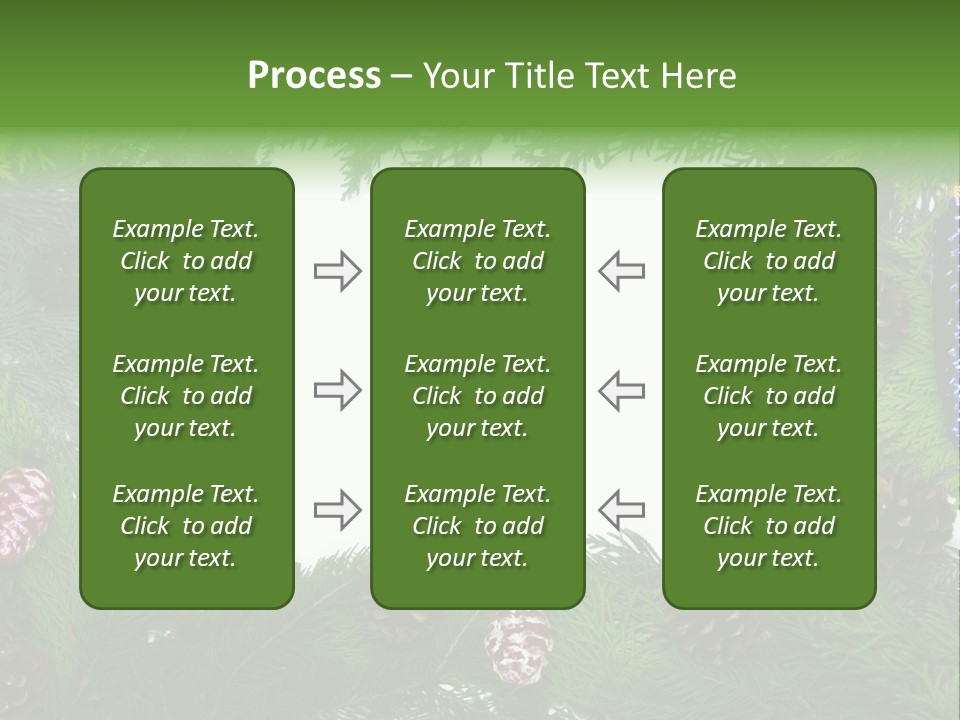 Process – Your Title Text Here

Example Text. Click to add your text.

Example Text. Click to add your text.

Example Text. Click to add your text.

Example Text. Click to add your text.

Example Text. Click to add your text.

Example Text. Click to add your text.

Example Text. Click to add your text.

Example Text. Click to add your text.

Example Text. Click to add your text.